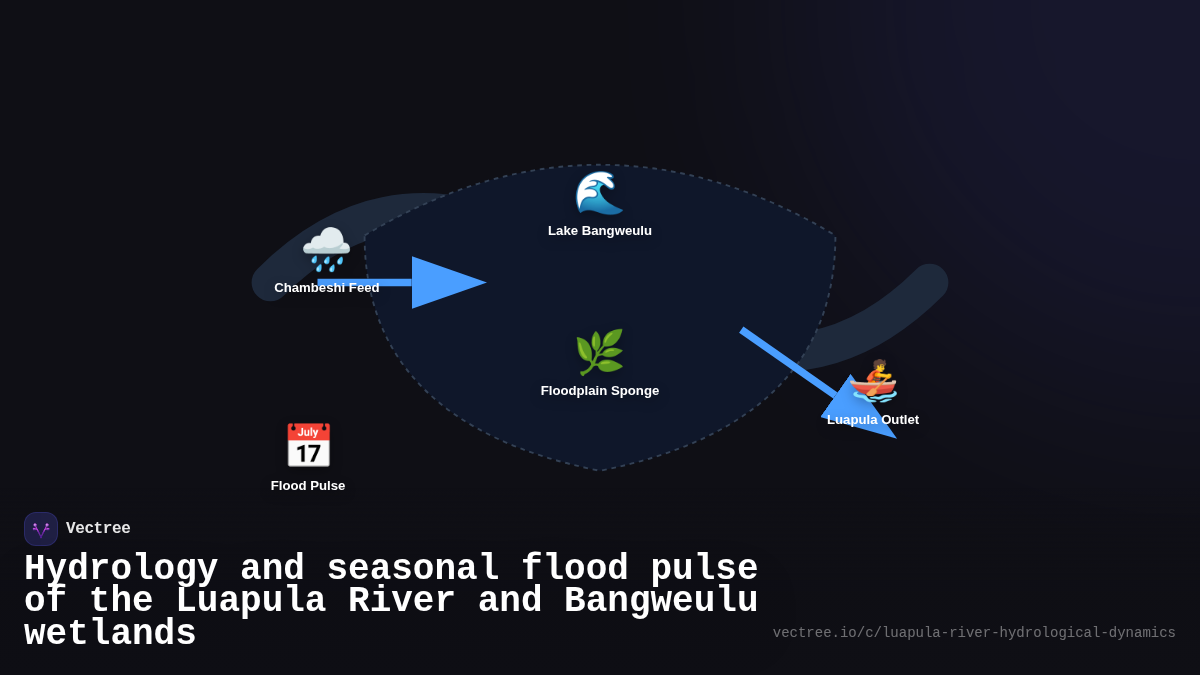 Lake Bangweulu

Chambeshi Feed

Floodplain Sponge

Luapula Outlet

July 17

Flood Pulse

Vectree

Hydrology and seasonal flood pulse of the Luapula River and Bangweulu wetlands

vectree.io/c/luapula-river-hydrological-dynamics